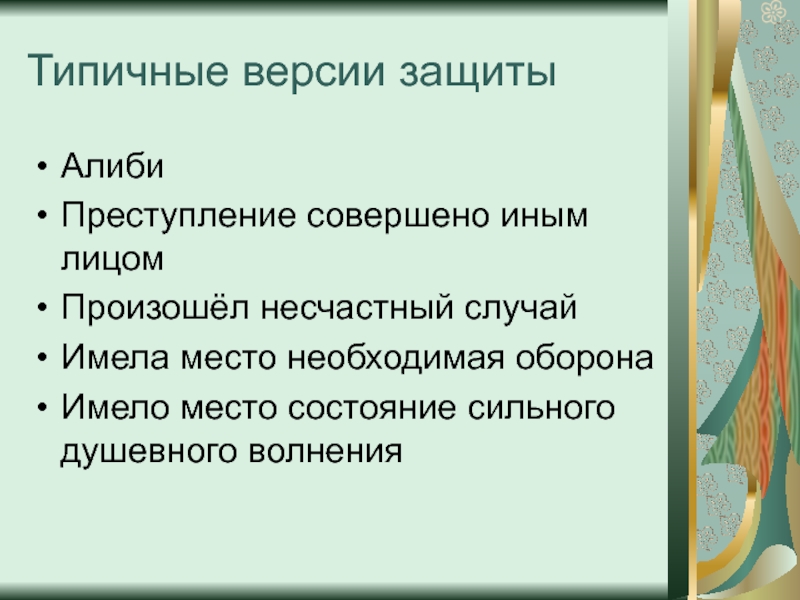 Типичные версии защиты

• Алиби
• Преступление совершено иным лицом
• Произошёл несчастный случай
• Имела место необходимая оборона
• Имело место состояние сильного душевного волнения